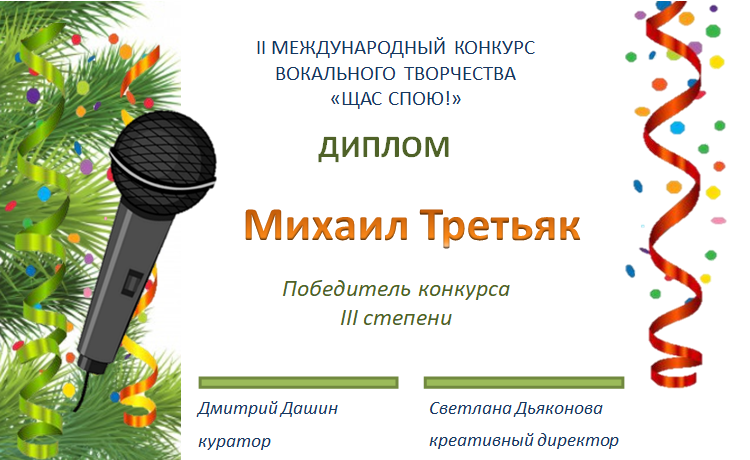 II МЕЖДУНАРОДНЫЙ КОНКУРС
ВОКАЛЬНОГО ТВОРЧЕСТВА
«ЩАС СПОЮ!»

ДИПЛОМ

Михаил Третьяк

Победитель конкурса
III степени

Дмитрий Дашин
куратор

Светлана Дьяконова
креативный директор